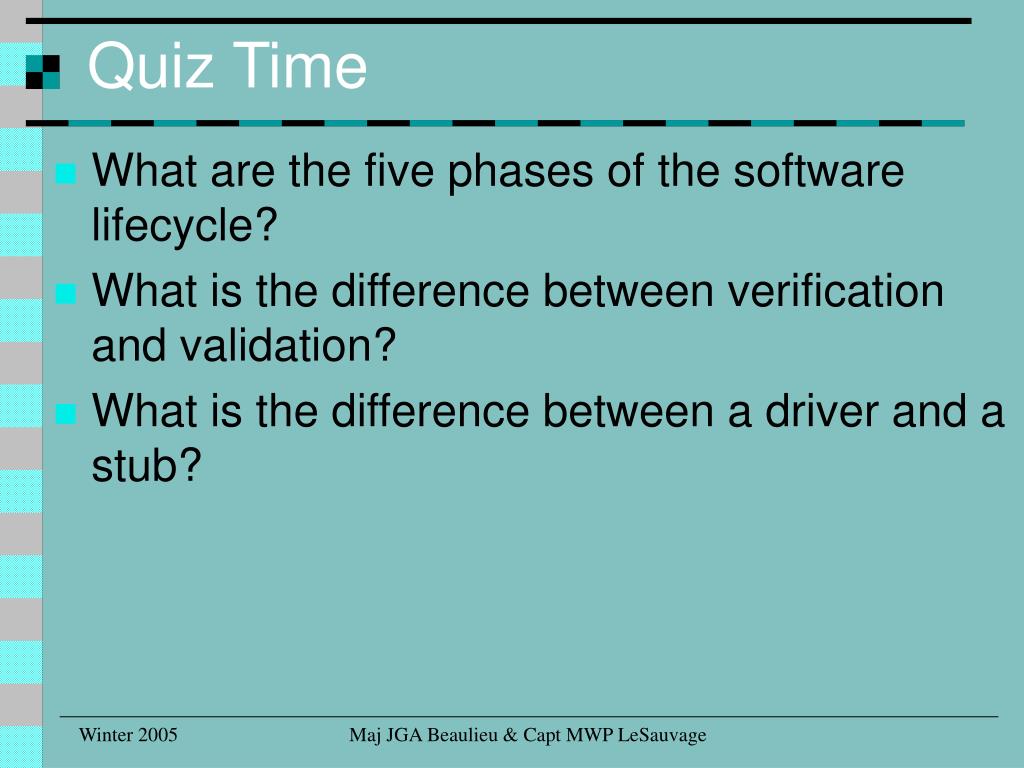 Quiz Time

What are the five phases of the software lifecycle?

What is the difference between verification and validation?

What is the difference between a driver and a stub?

Winter 2005

Maj JGA Beaulieu & Capt MWP LeSauvage